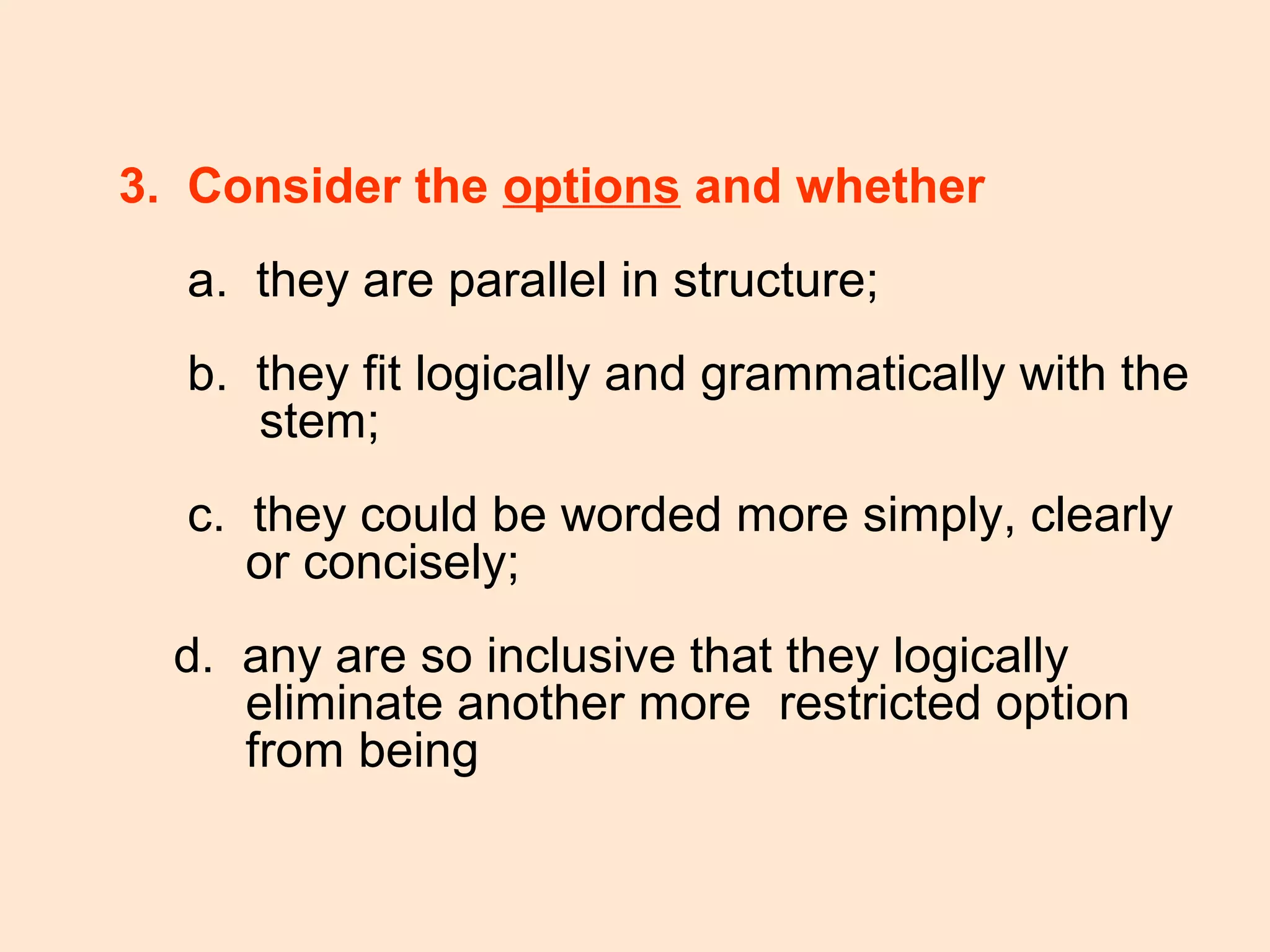 3. Consider the options and whether

a. they are parallel in structure;

b. they fit logically and grammatically with the stem;

c. they could be worded more simply, clearly or concisely;

d. any are so inclusive that they logically eliminate another more restricted option from being